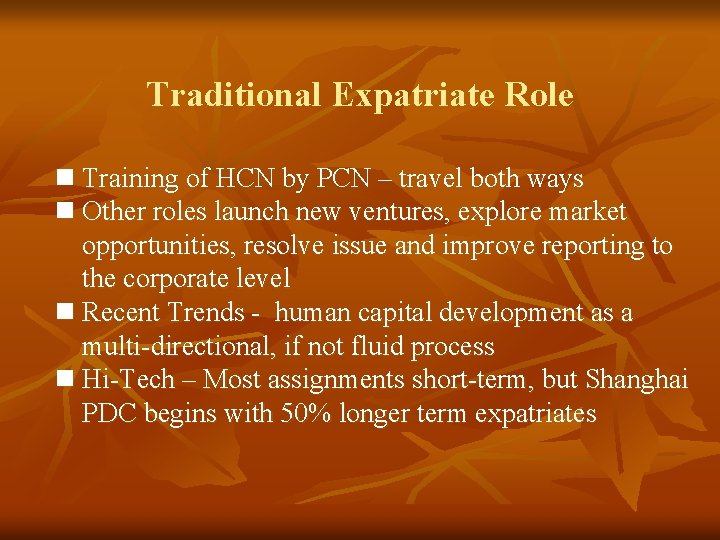 Traditional Expatriate Role

■ Training of HCN by PCN – travel both ways
■ Other roles launch new ventures, explore market opportunities, resolve issue and improve reporting to the corporate level
■ Recent Trends - human capital development as a multi-directional, if not fluid process
■ Hi-Tech – Most assignments short-term, but Shanghai PDC begins with 50% longer term expatriates